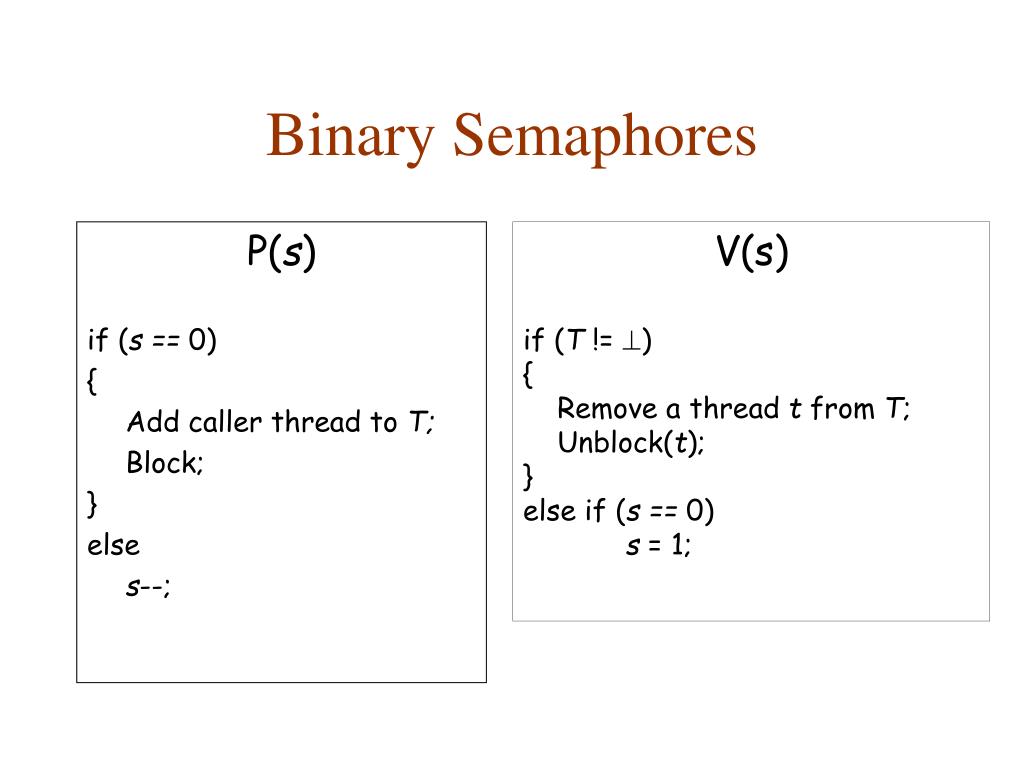 Binary Semaphores

P(s)

if (s == 0)
{
Add caller thread to T;
Block;
}
else
s--;

V(s)

if (T != $\perp$)
{
Remove a thread t from T;
Unblock(t);
}
else if (s == 0)
s = 1;